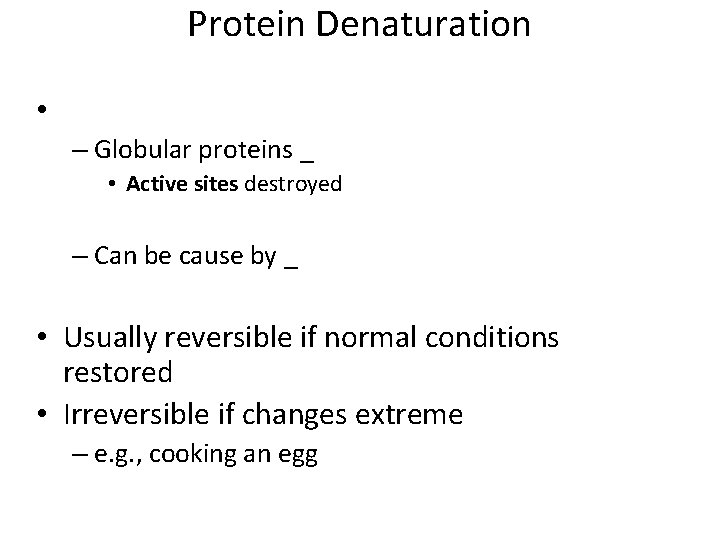 Protein Denaturation

•

– Globular proteins _

• Active sites destroyed

– Can be cause by _

• Usually reversible if normal conditions restored

• Irreversible if changes extreme

– e.g., cooking an egg